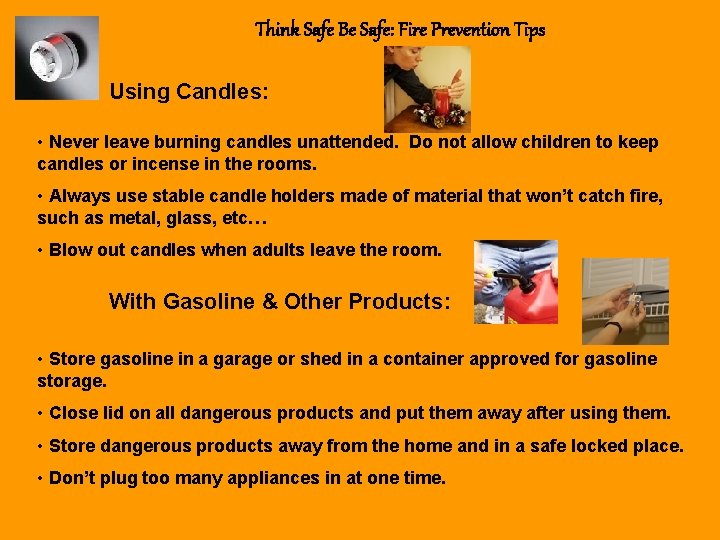 Think Safe Be Safe: Fire Prevention Tips

Using Candles:

• Never leave burning candles unattended. Do not allow children to keep candles or incense in the rooms.

• Always use stable candle holders made of material that won't catch fire, such as metal, glass, etc…

• Blow out candles when adults leave the room.

With Gasoline & Other Products:

• Store gasoline in a garage or shed in a container approved for gasoline storage.

• Close lid on all dangerous products and put them away after using them.

• Store dangerous products away from the home and in a safe locked place.

• Don't plug too many appliances in at one time.